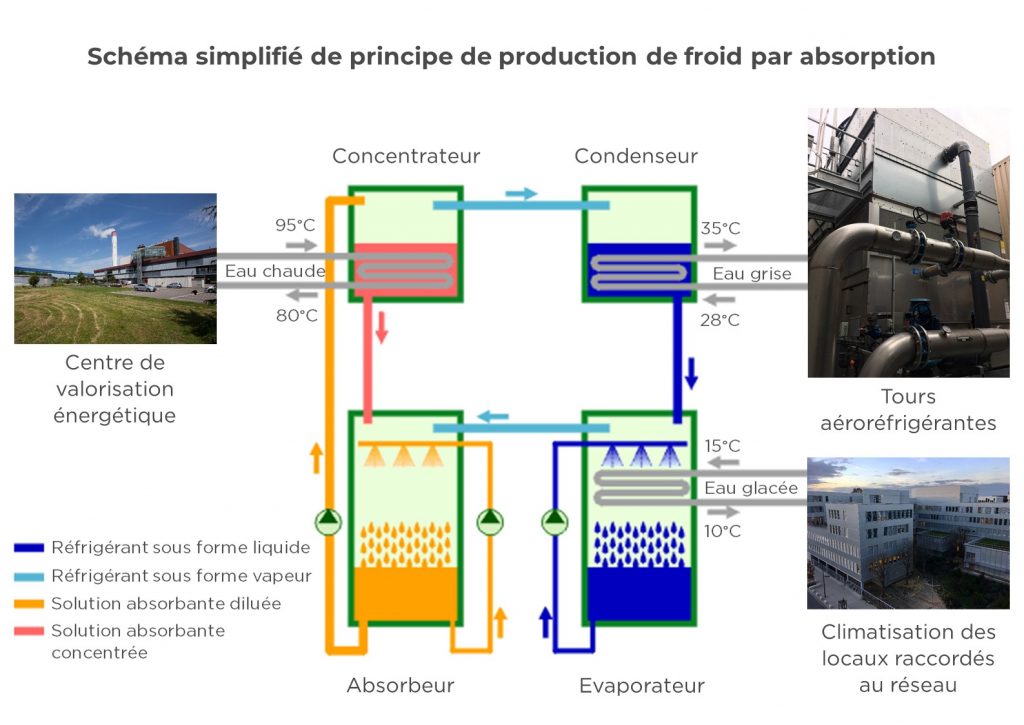 Schéma simplifié de principe de production de froid par absorption

Concentrateur

Condenseur

95°C

Eau chaude

80°C

35°C

Eau grise

28°C

Centre de valorisation énergétique

Tours aéroréfrigérantes

15°C

Eau glacée

10°C

Réfrigérant sous forme liquide

Réfrigérant sous forme vapeur

Solution absorbante diluée

Solution absorbante concentrée

Absorbeur

Evaporateur

Climatisation des locaux raccordés au réseau